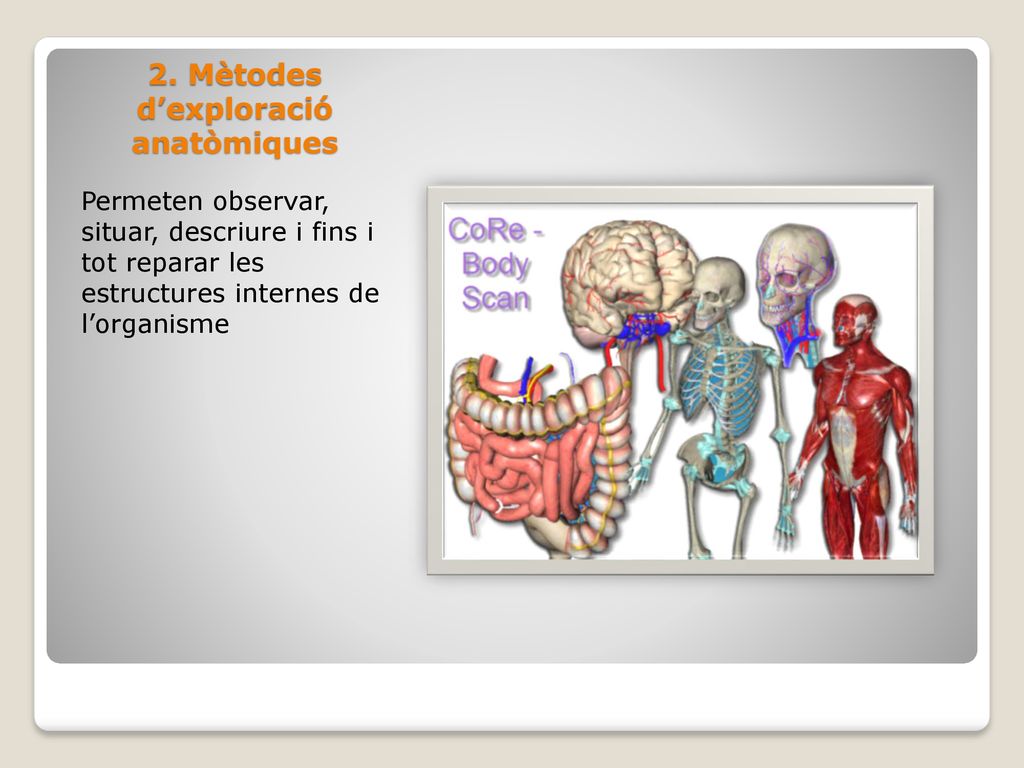 2. Mètodes d’exploració anatòmiques

Permeten observar, situar, descriure i fins i tot reparar les estructures internes de l’organisme

CoRe - Body Scan